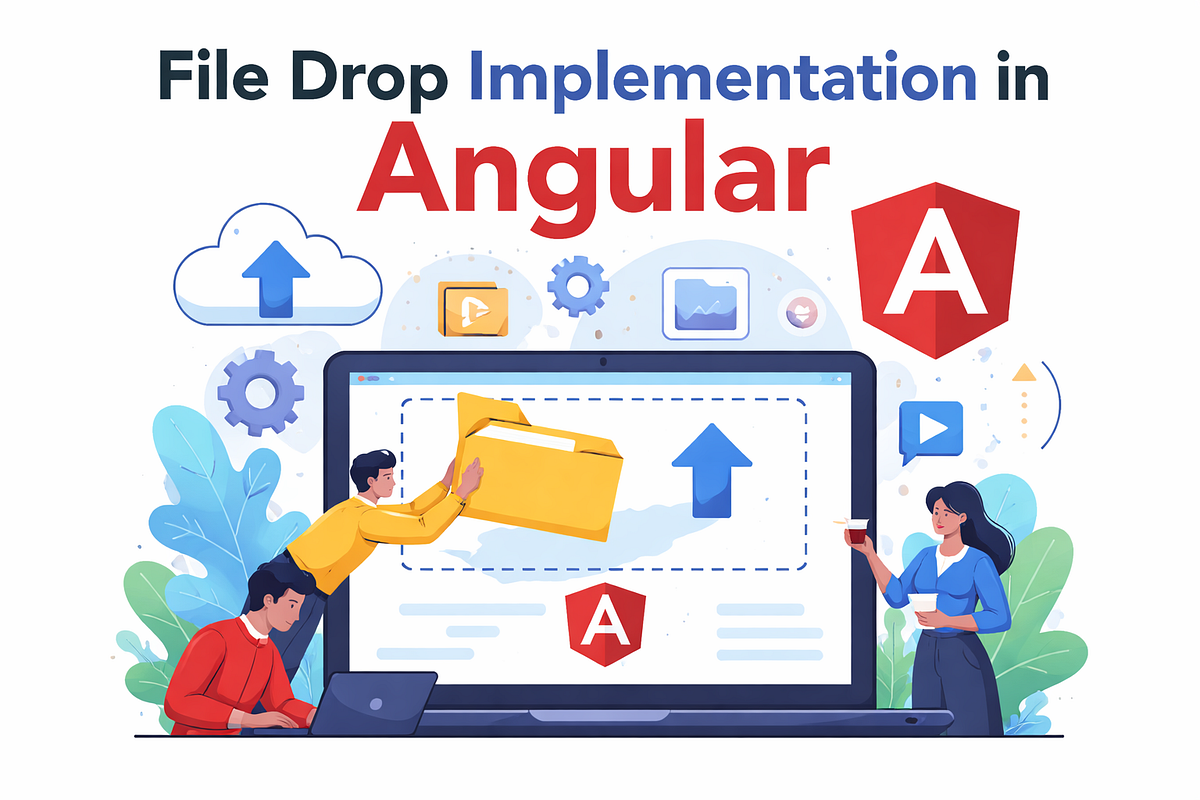 File Drop Implementation in Angular

A

A